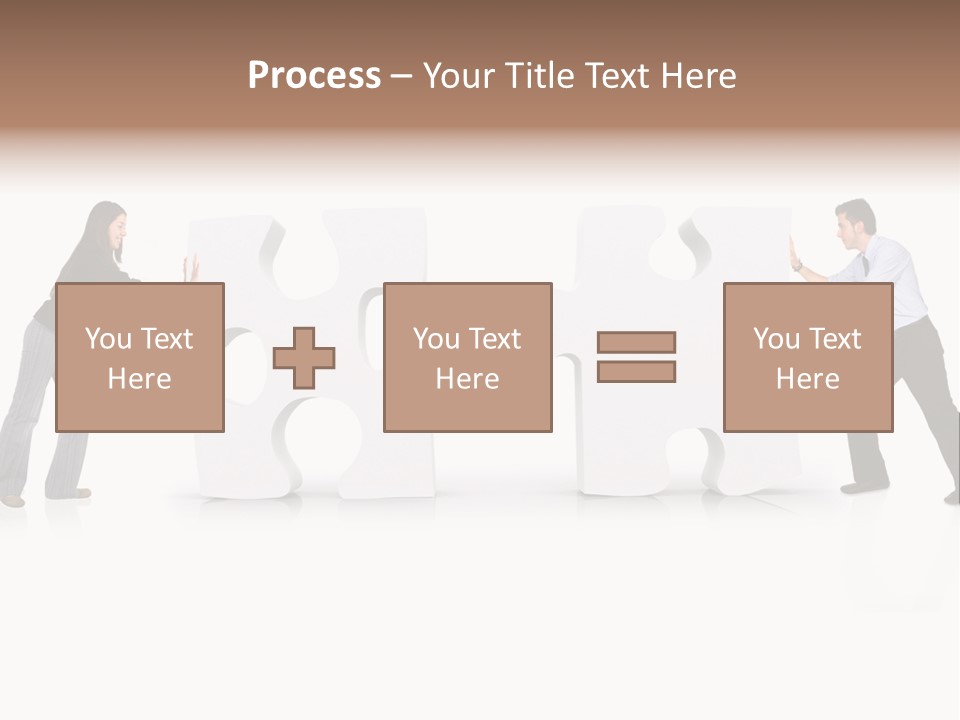 Process – Your Title Text Here

You Text Here

You Text Here

You Text Here